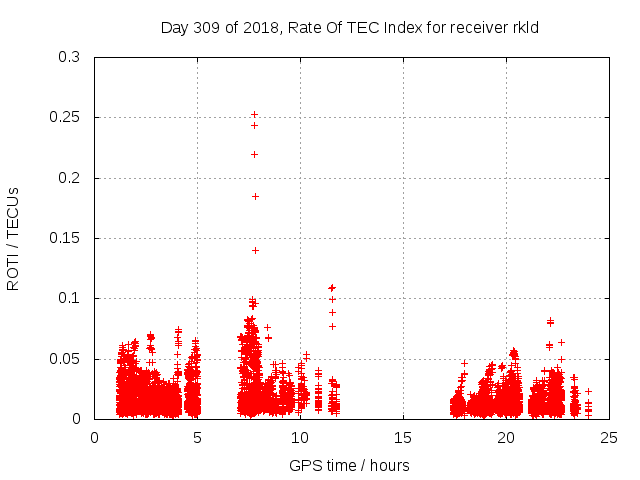 Day 309 of 2018, Rate Of TEC Index for receiver rkld

ROTI / TECUs

0.3
0.25
0.2
0.15
0.1
0.05
0

0
5
10
15
20
25

GPS time / hours